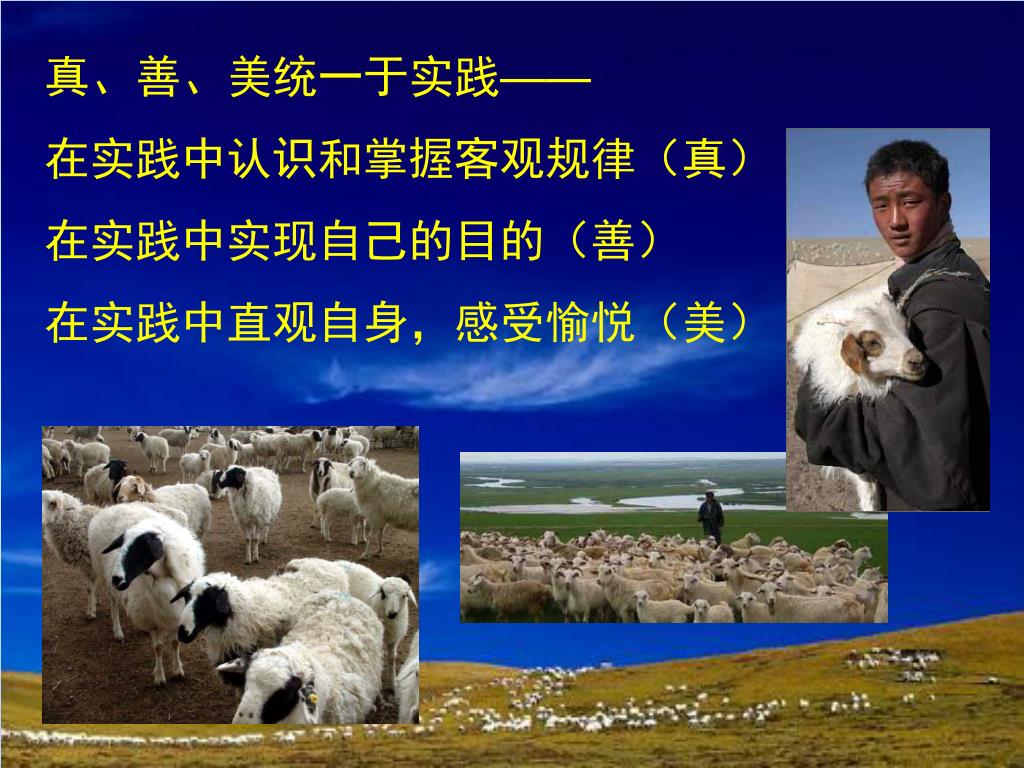 真、善、美统一于实践——

在实践中认识和掌握客观规律（真）

在实践中实现自己的目的（善）

在实践中直观自身，感受愉悦（美）